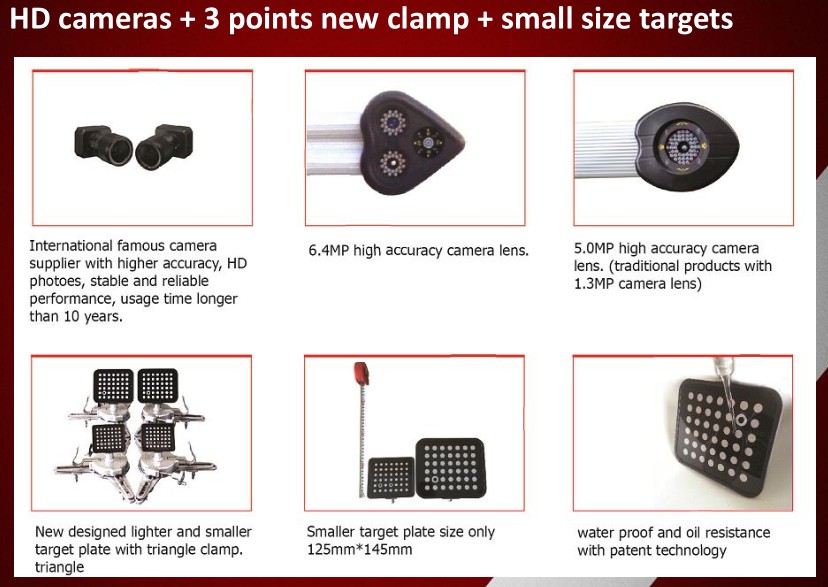 HD cameras + 3 points new clamp + small size targets

International famous camera supplier with higher accuracy, HD photoes, stable and reliable performance, usage time longer than 10 years.

6.4MP high accuracy camera lens.

5.0MP high accuracy camera lens. (traditional products with 1.3MP camera lens)

New designed lighter and smaller target plate with triangle clamp. triangle

Smaller target plate size only 125mm*145mm

water proof and oil resistance with patent technology